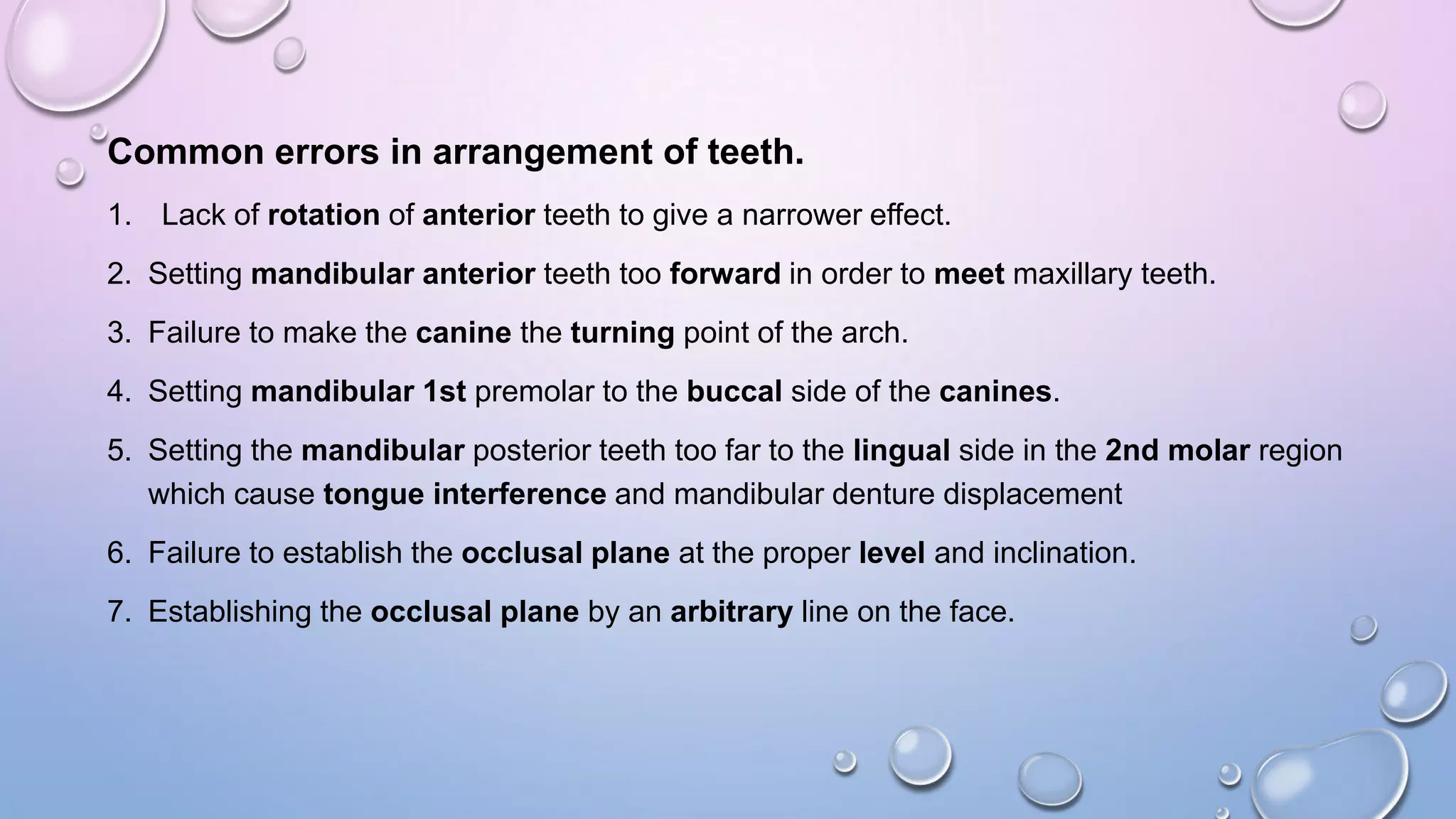 Common errors in arrangement of teeth.

1. Lack of rotation of anterior teeth to give a narrower effect.

2. Setting mandibular anterior teeth too forward in order to meet maxillary teeth.

3. Failure to make the canine the turning point of the arch.

4. Setting mandibular 1st premolar to the buccal side of the canines.

5. Setting the mandibular posterior teeth too far to the lingual side in the 2nd molar region which cause tongue interference and mandibular denture displacement

6. Failure to establish the occlusal plane at the proper level and inclination.

7. Establishing the occlusal plane by an arbitrary line on the face.